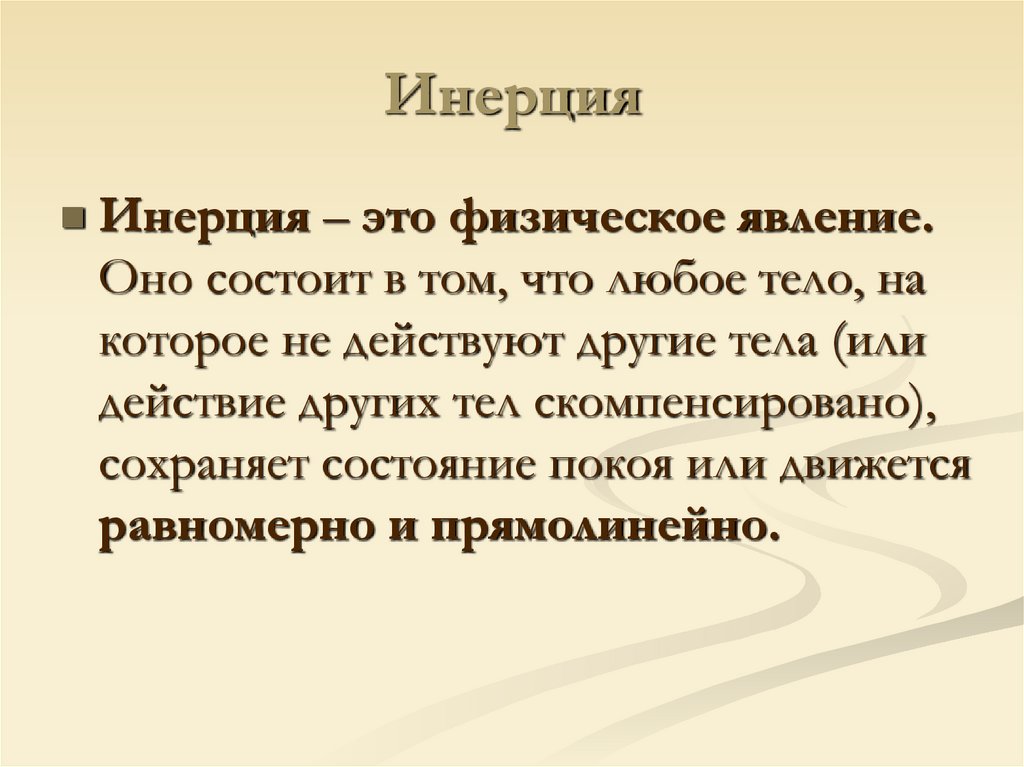 Инерция

Инерция – это физическое явление. Оно состоит в том, что любое тело, на которое не действуют другие тела (или действие других тел скомпенсировано), сохраняет состояние покоя или движется равномерно и прямолинейно.